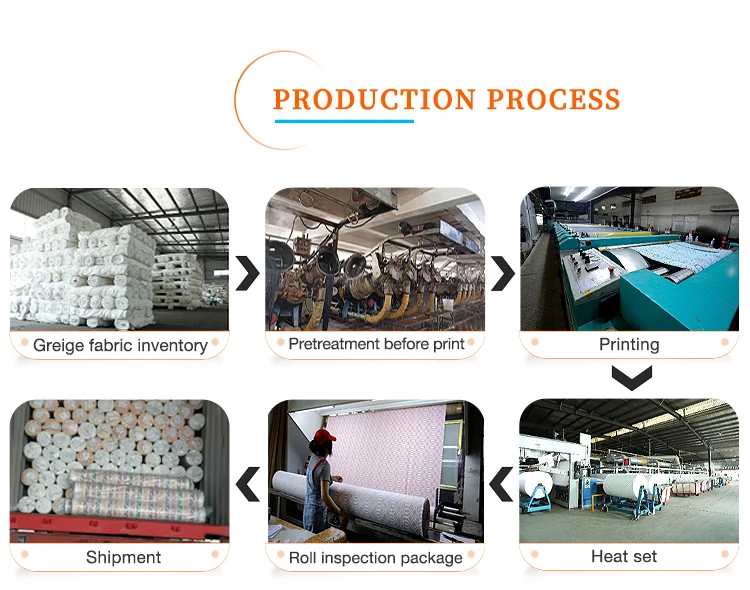 PRODUCTION PROCESS

Greige fabric inventory

Pretreatment before print

Printing

Heat set

Roll inspection package

Shipment